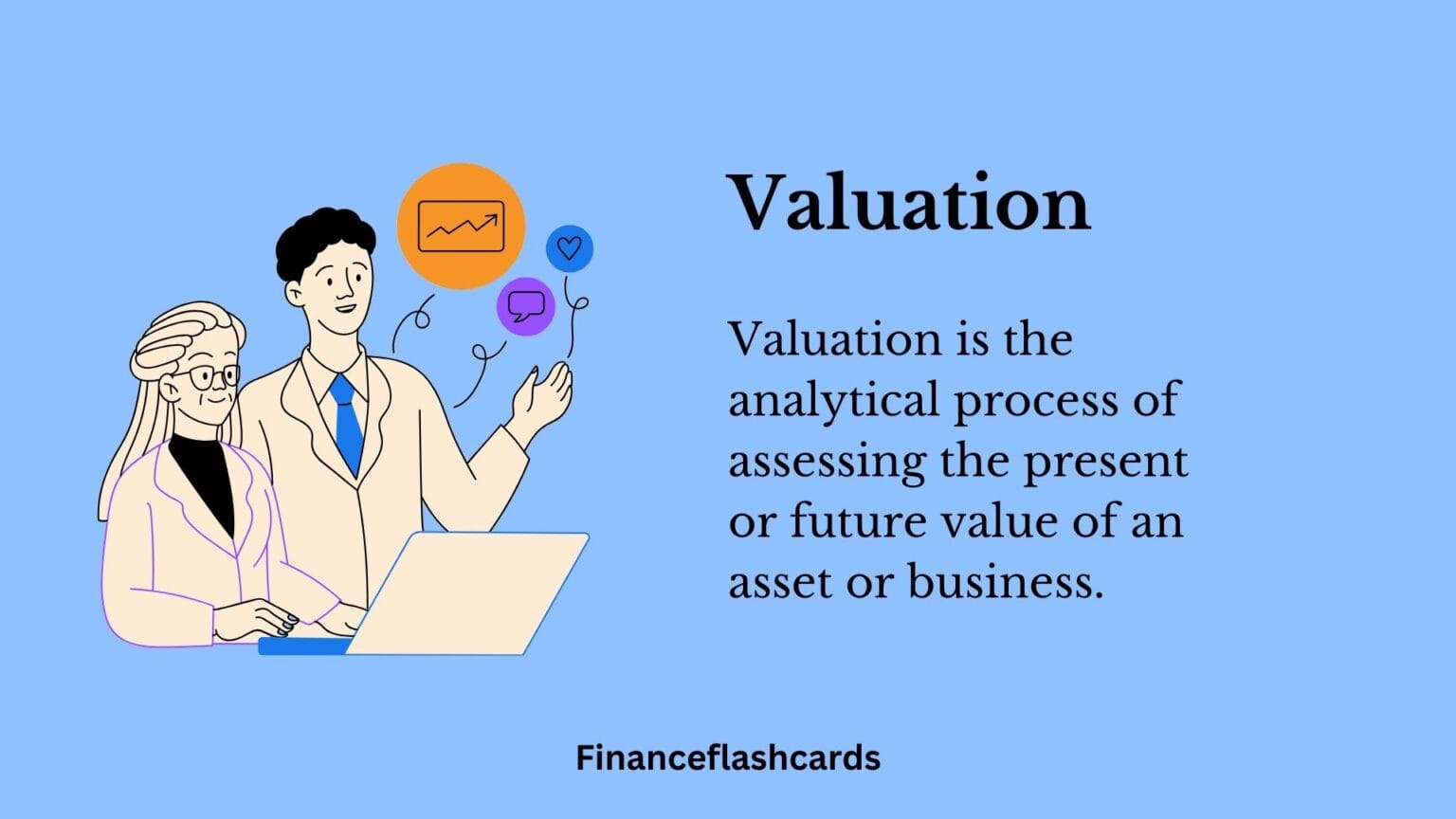 Valuation

Valuation is the analytical process of assessing the present or future value of an asset or business.

Financeflashcards